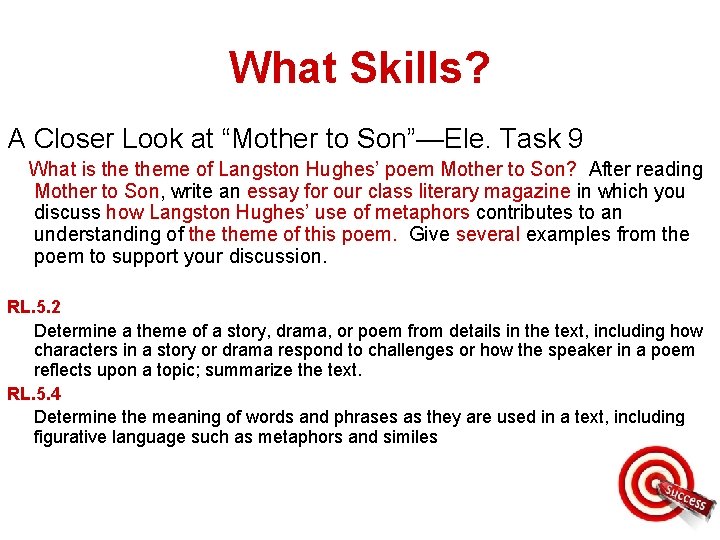 What Skills?

A Closer Look at “Mother to Son”—Ele. Task 9

What is the theme of Langston Hughes’ poem Mother to Son? After reading Mother to Son, write an essay for our class literary magazine in which you discuss how Langston Hughes’ use of metaphors contributes to an understanding of the theme of this poem. Give several examples from the poem to support your discussion.

RL.5.2

Determine a theme of a story, drama, or poem from details in the text, including how characters in a story or drama respond to challenges or how the speaker in a poem reflects upon a topic; summarize the text.

RL.5.4

Determine the meaning of words and phrases as they are used in a text, including figurative language such as metaphors and similes

Success